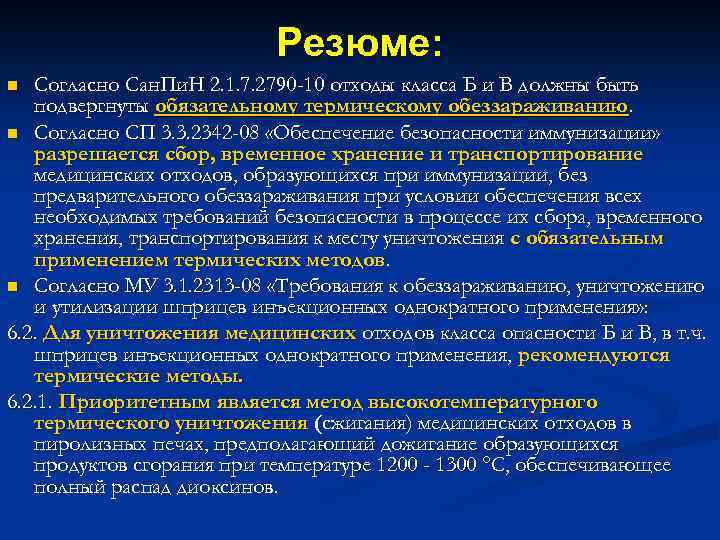 Резюме:

Согласно СанПиН 2.1.7.2790-10 отходы класса Б и В должны быть подвергнуты обязательному термическому обеззараживанию.

Согласно СП 3.3.2342-08 «Обеспечение безопасности иммунизации» разрешается сбор, временное хранение и транспортирование медицинских отходов, образующихся при иммунизации, без предварительного обеззараживания при условии обеспечения всех необходимых требований безопасности в процессе их сбора, временного хранения, транспортирования к месту уничтожения с обязательным применением термических методов.

Согласно МУ 3.1.2313-08 «Требования к обеззараживанию, уничтожению и утилизации шприцев инъекционных однократного применения»:

6.2. Для уничтожения медицинских отходов класса опасности Б и В, в т.ч. шприцев инъекционных однократного применения, рекомендуются термические методы.

6.2.1. Приоритетным является метод высокотемпературного термического уничтожения (сжигания) медицинских отходов в пиролизных печах, предполагающий дожигание образующихся продуктов сгорания при температуре 1200 - 1300 °С, обеспечивающее полный распад диоксинов.